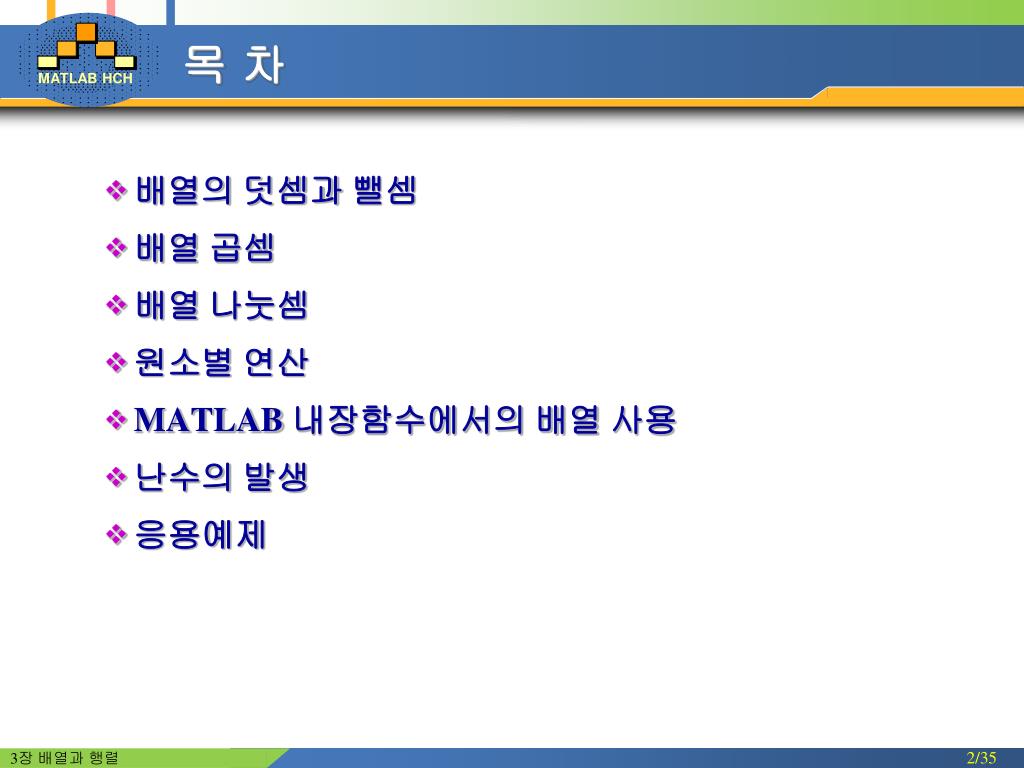 MATLAB HCH

목 차

❖ 배열의 덧셈과 뺄셈
❖ 배열 곱셈
❖ 배열 나눗셈
❖ 원소별 연산
❖ MATLAB 내장함수에서의 배열 사용
❖ 난수의 발생
❖ 응용예제

3장 배열과 행렬

2/35